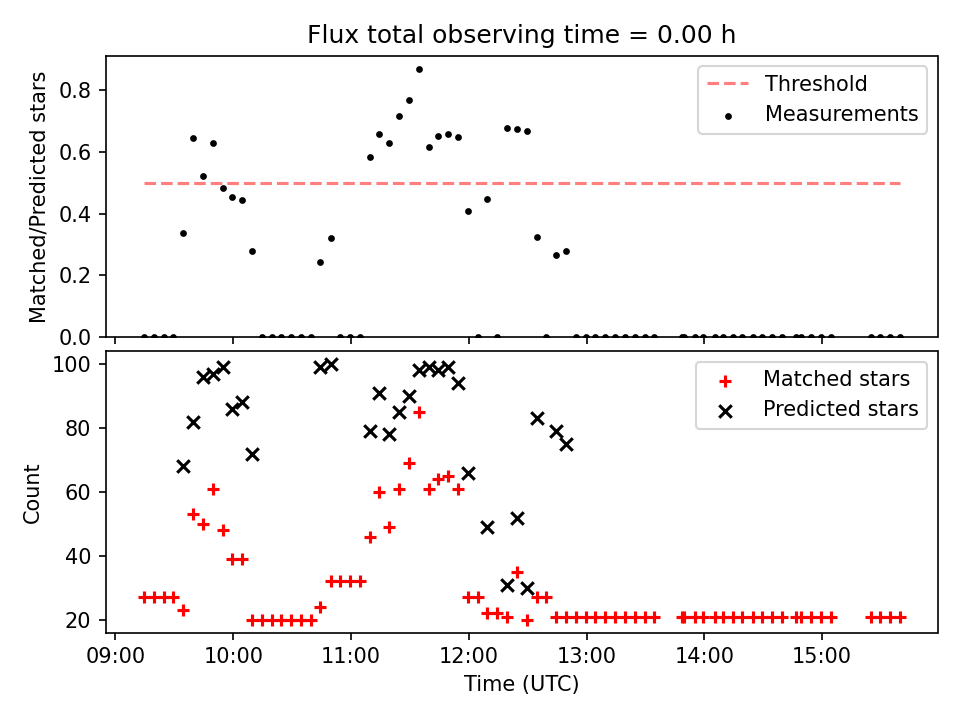 Flux total observing time = 0.00 h

Matched/Predicted stars

0.8
0.6
0.4
0.2
0.0

Threshold
Measurements

Count

100
80
60
40
20

Matched stars
Predicted stars

09:00 10:00 11:00 12:00 13:00 14:00 15:00

Time (UTC)